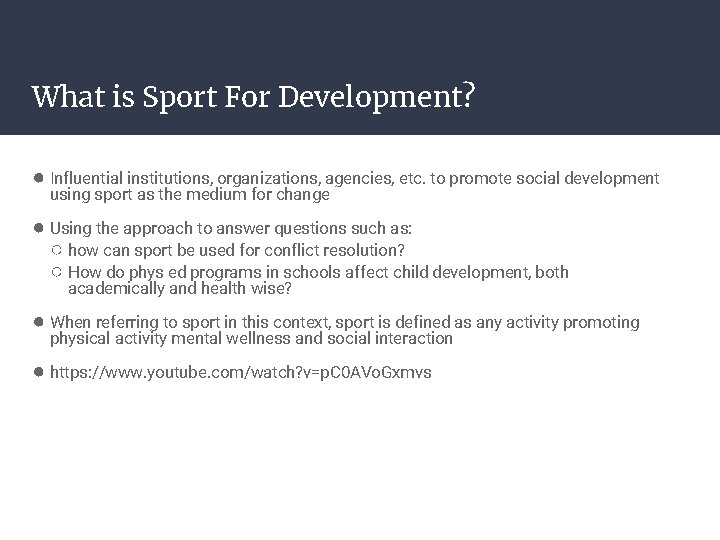 What is Sport For Development?

● Influential institutions, organizations, agencies, etc. to promote social development using sport as the medium for change

● Using the approach to answer questions such as:
○ how can sport be used for conflict resolution?
○ How do phys ed programs in schools affect child development, both academically and health wise?

● When referring to sport in this context, sport is defined as any activity promoting physical activity mental wellness and social interaction

● https://www.youtube.com/watch?v=pC0AVoGxmvs